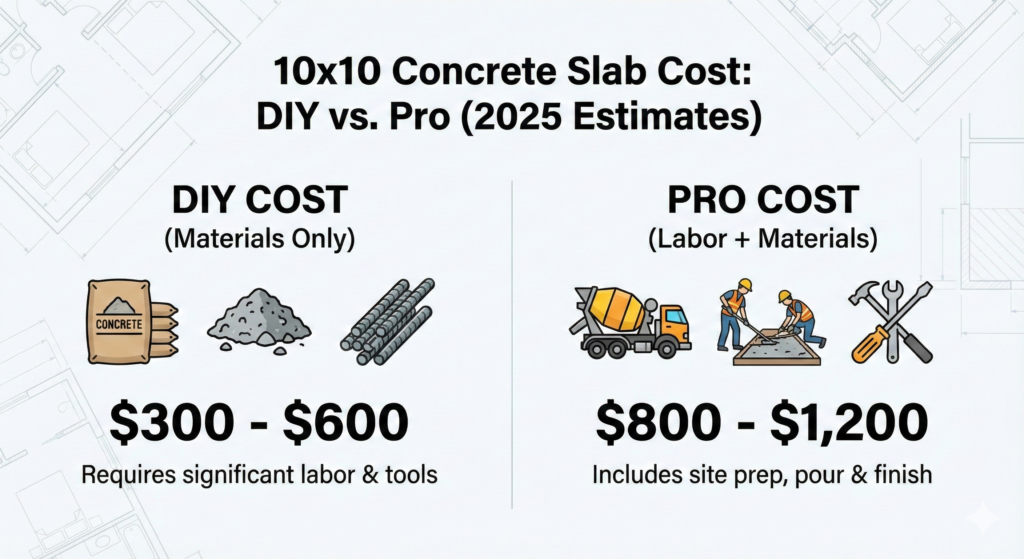 10x10 Concrete Slab Cost:
DIY vs. Pro (2025 Estimates)

DIY COST
(Materials Only)

CONCRETE

\$300 - \$600

Requires significant labor & tools

PRO COST
(Labor + Materials)

\$800 - \$1,200

Includes site prep, pour & finish